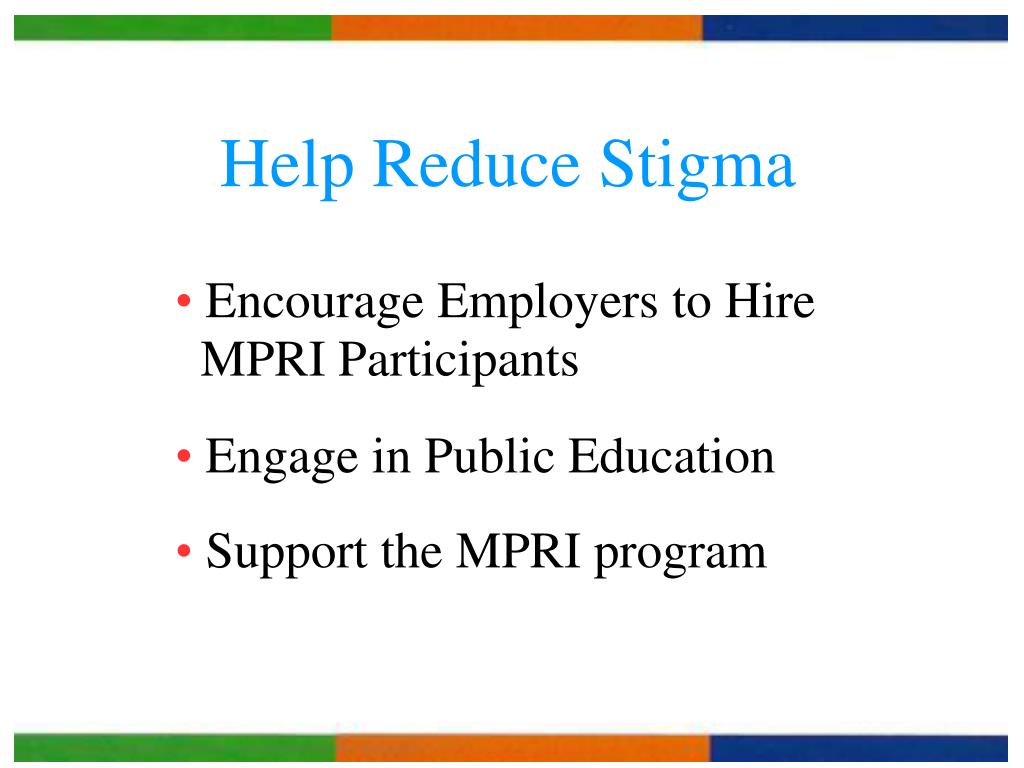 Help Reduce Stigma

• Encourage Employers to Hire MPRI Participants

• Engage in Public Education

• Support the MPRI program